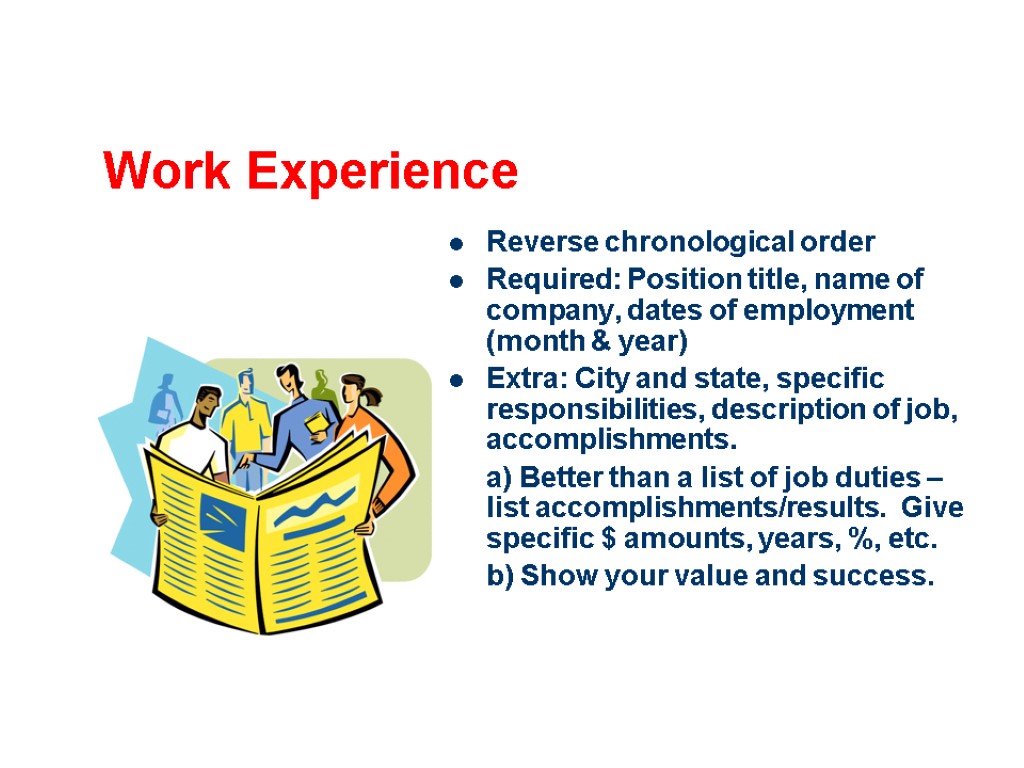 Work Experience

- Reverse chronological order
- Required: Position title, name of company, dates of employment (month & year)
- Extra: City and state, specific responsibilities, description of job, accomplishments.

a) Better than a list of job duties – list accomplishments/results. Give specific \$ amounts, years, %, etc.

b) Show your value and success.